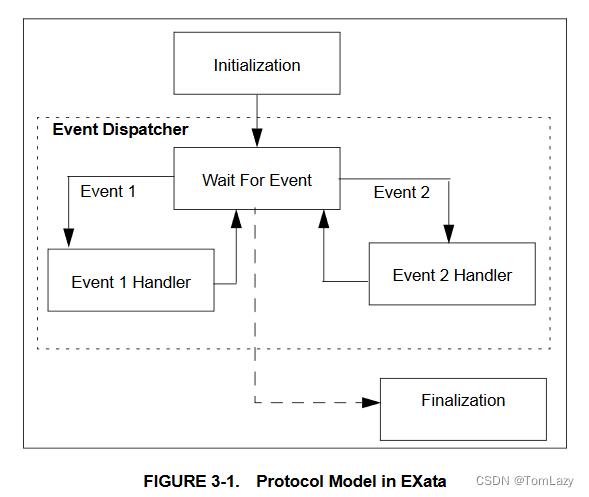 Initialization

Event Dispatcher

Wait For Event

Event 1

Event 2

Event 1 Handler

Event 2 Handler

Finalization

FIGURE 3-1. Protocol Model in EXata

CSDN @TomLazy